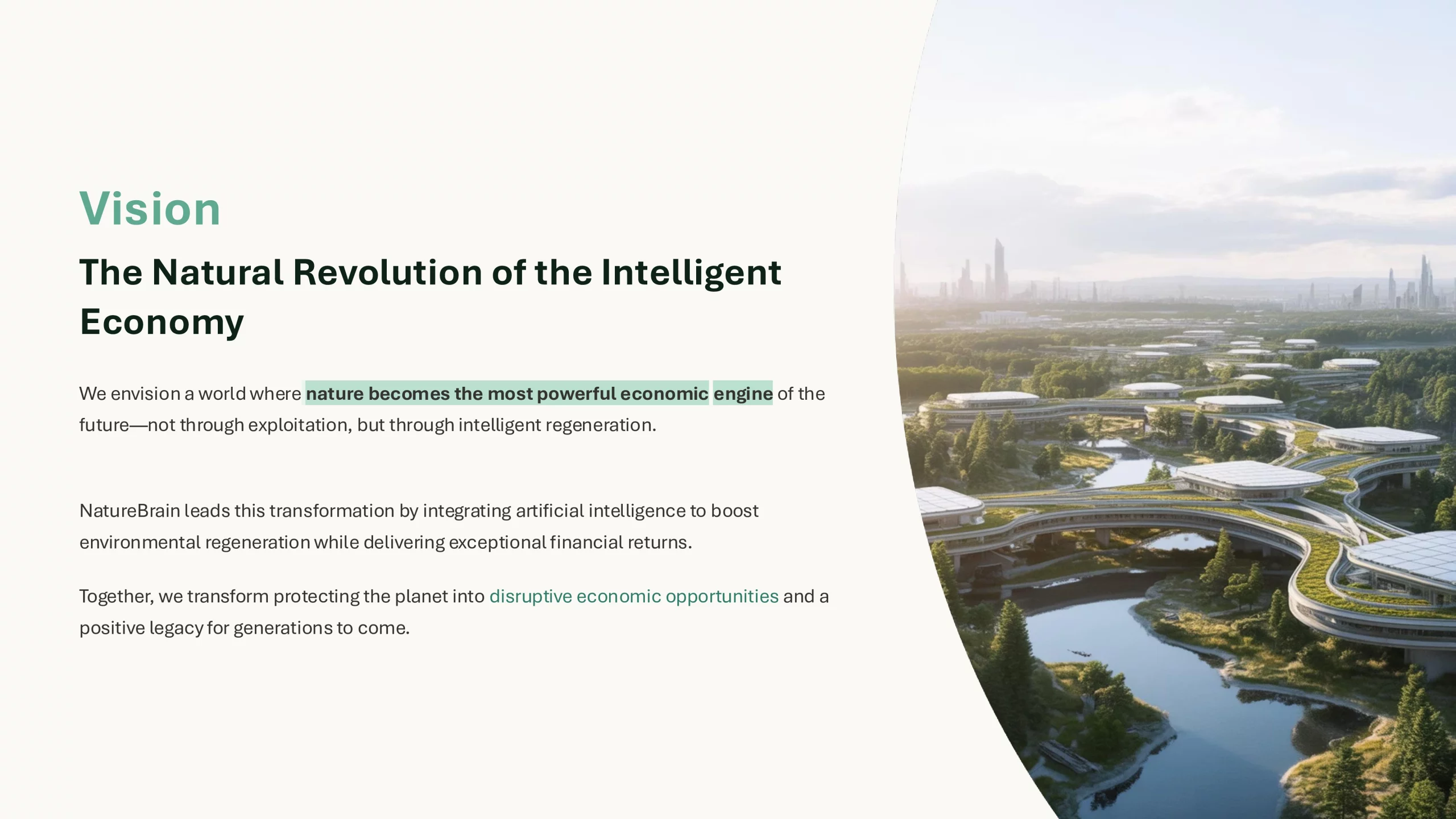 Vision

The Natural Revolution of the Intelligent Economy

We envision a world where nature becomes the most powerful economic engine of the future—not through exploitation, but through intelligent regeneration.

NatureBrain leads this transformation by integrating artificial intelligence to boost environmental regeneration while delivering exceptional financial returns.

Together, we transform protecting the planet into disruptive economic opportunities and a positive legacy for generations to come.